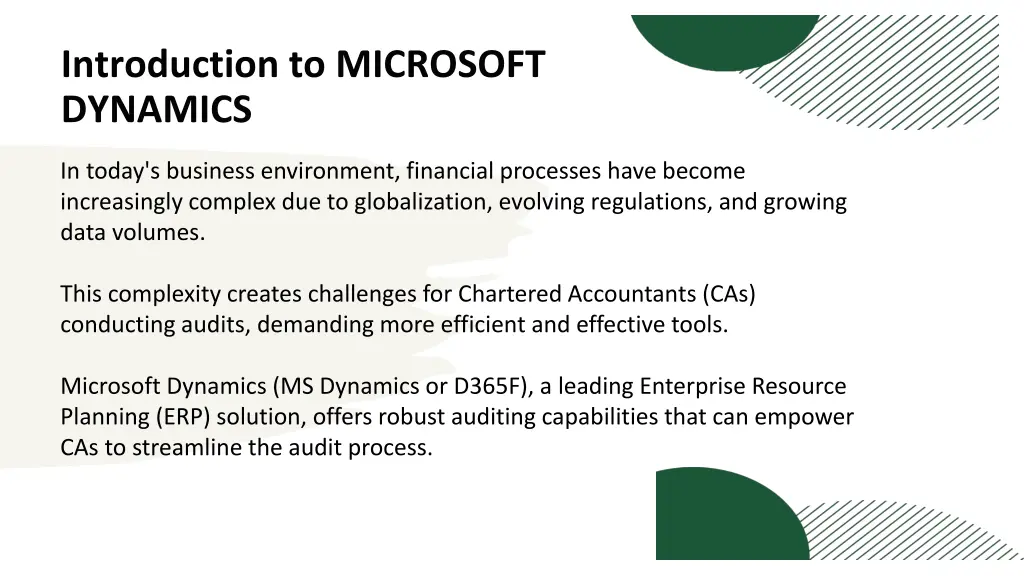 Introduction to MICROSOFT DYNAMICS

In today's business environment, financial processes have become increasingly complex due to globalization, evolving regulations, and growing data volumes.

This complexity creates challenges for Chartered Accountants (CAs) conducting audits, demanding more efficient and effective tools.

Microsoft Dynamics (MS Dynamics or D365F), a leading Enterprise Resource Planning (ERP) solution, offers robust auditing capabilities that can empower CAs to streamline the audit process.